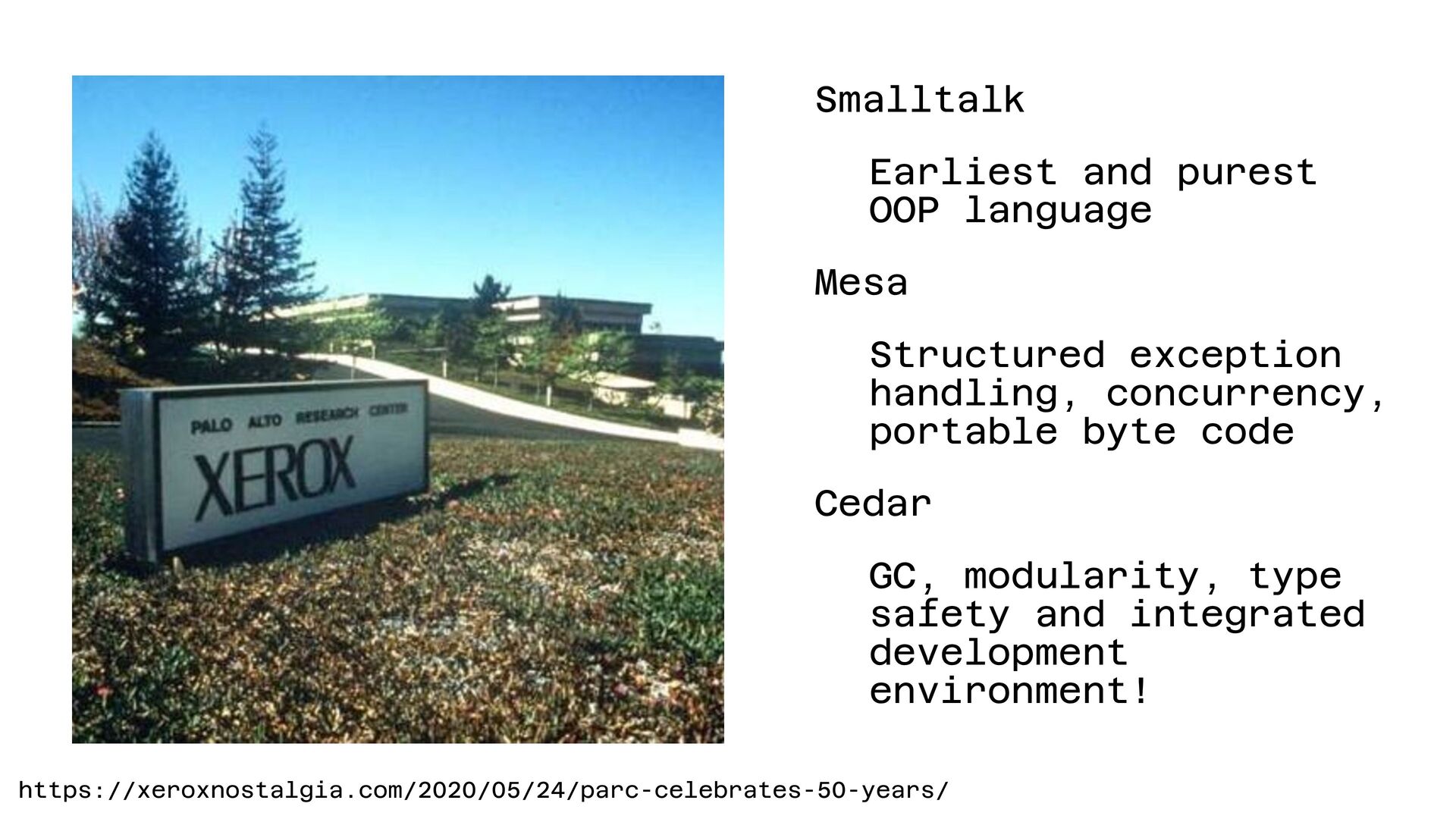 PALO ALTO RESEARCH CENTER
XEROX

Smalltalk

Earliest and purest OOP language

Mesa

Structured exception handling, concurrency, portable byte code

Cedar

GC, modularity, type safety and integrated development environment!

https://xeroxnostalgia.com/2020/05/24/parc-celebrates-50-years/